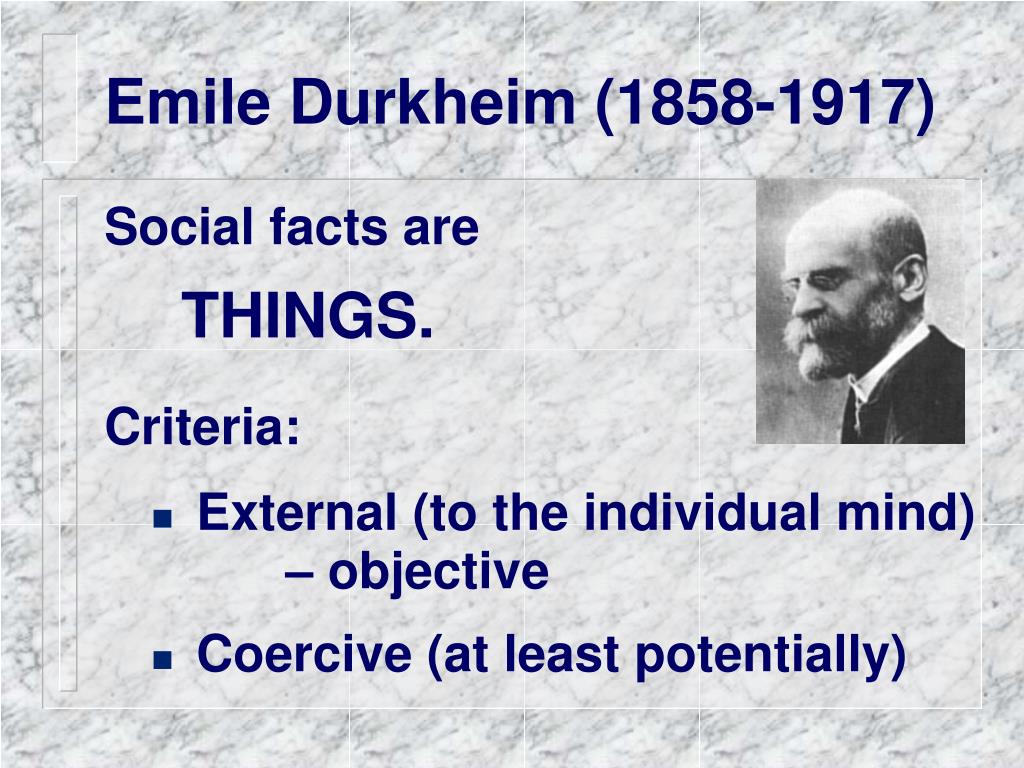 Emile Durkheim (1858-1917)

Social facts are

THINGS.

Criteria:

- External (to the individual mind) – objective
- Coercive (at least potentially)